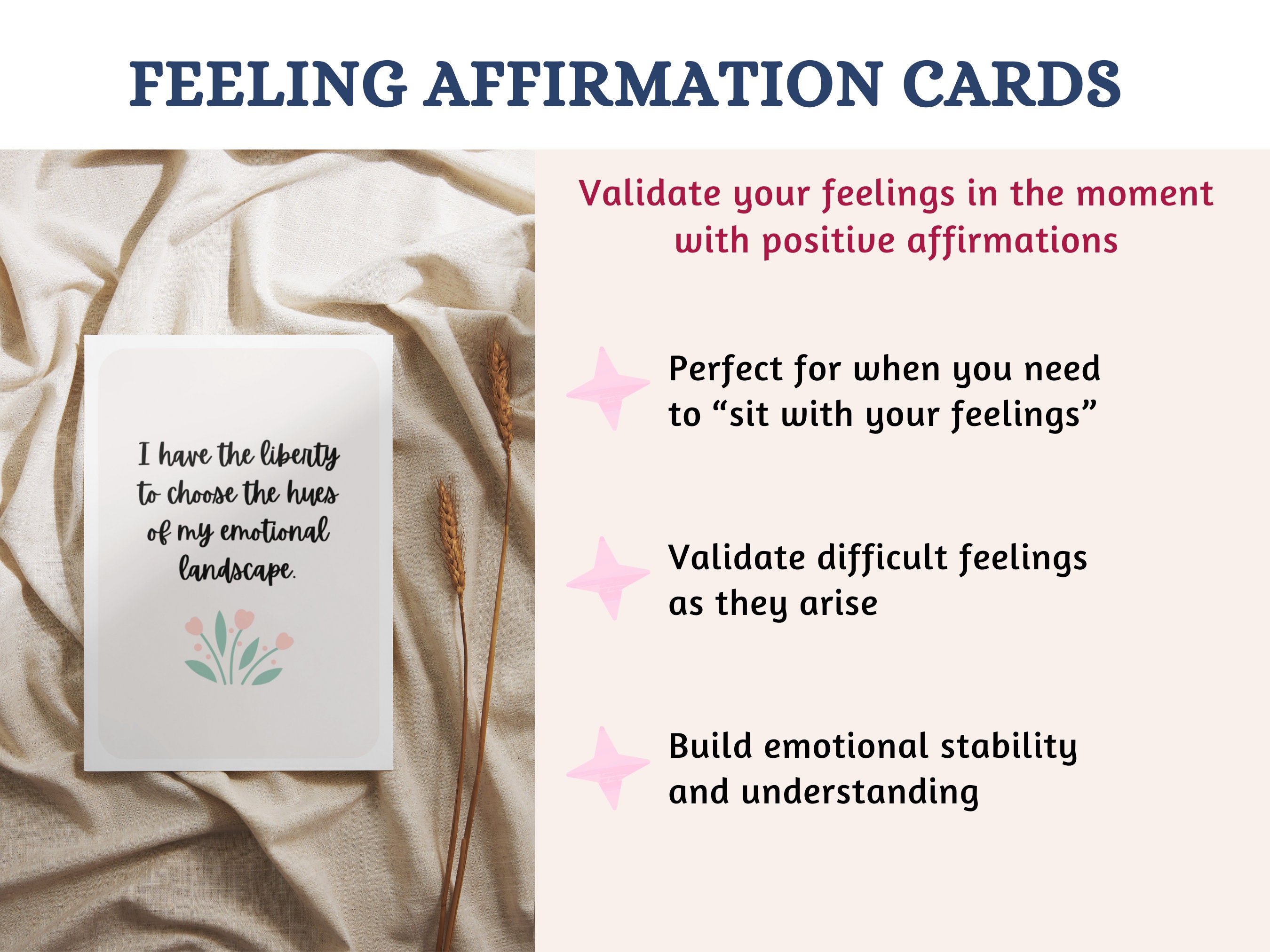 FEELING AFFIRMATION CARDS

I have the liberty to choose the hues of my emotional landscape.

Validate your feelings in the moment with positive affirmations

Perfect for when you need to “sit with your feelings”

Validate difficult feelings as they arise

Build emotional stability and understanding